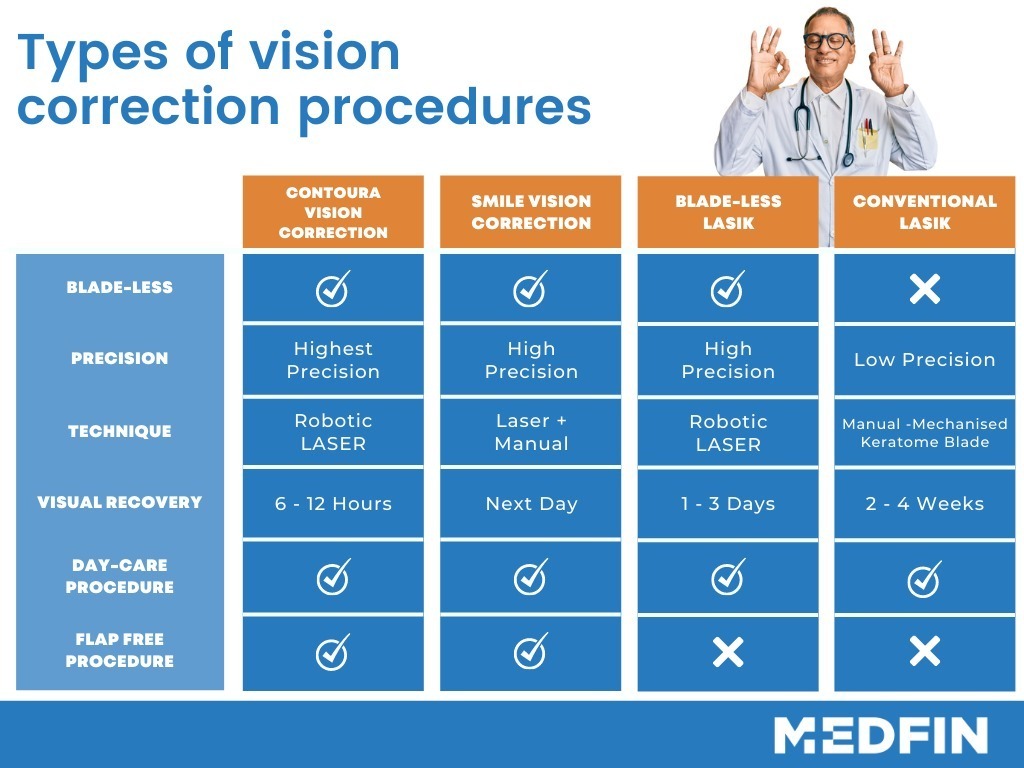 Types of vision correction procedures

| | CONTOURA VISION CORRECTION | SMILE VISION CORRECTION | BLADE-LESS LASIK | CONVENTIONAL LASIK |
|---|---|---|---|---|
| BLADE-LESS | ✓ | ✓ | ✓ | ✗ |
| PRECISION | Highest Precision | High Precision | High Precision | Low Precision |
| TECHNIQUE | Robotic LASER | Laser + Manual | Robotic LASER | Manual -Mechanised Keratome Blade |
| VISUAL RECOVERY | 6 - 12 Hours | Next Day | 1 - 3 Days | 2 - 4 Weeks |
| DAY-CARE PROCEDURE | ✓ | ✓ | ✓ | ✓ |
| FLAP FREE PROCEDURE | ✓ | ✓ | ✗ | ✗ |

MEDFIN